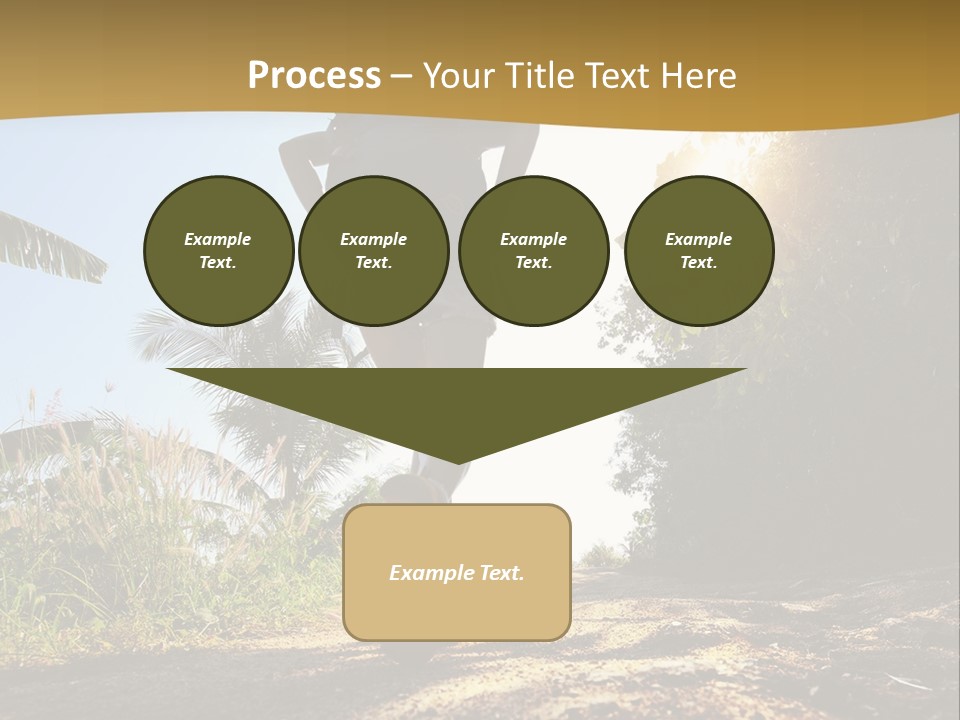 Process – Your Title Text Here

Example Text.

Example Text.

Example Text.

Example Text.

Example Text.